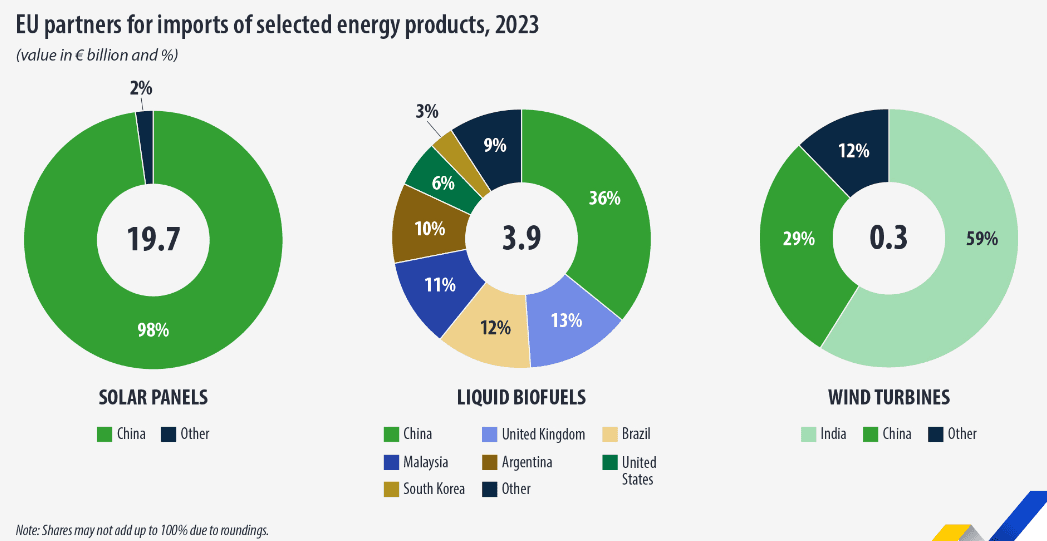 EU partners for imports of selected energy products, 2023
(value in € billion and %)

2%
19.7
98%
SOLAR PANELS
China Other

3%
9%
36%
6%
10%
3.9
11%
12%
13%
LIQUID BIOFUELS
China United Kingdom Brazil
Malaysia Argentina United States
South Korea Other

12%
29%
0.3
59%
WIND TURBINES
India China Other

Note: Shares may not add up to 100% due to roundings.